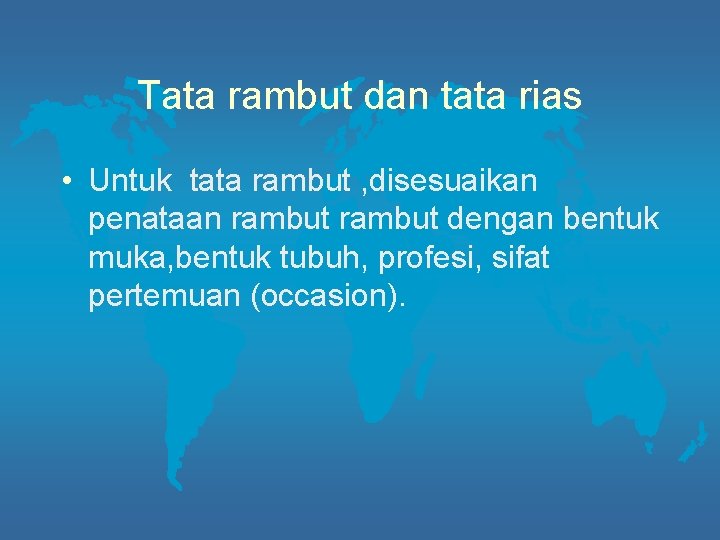 Tata rambut dan tata rias

• Untuk tata rambut ,disesuaikan penataan rambut rambut dengan bentuk muka,bentuk tubuh, profesi, sifat pertemuan (occasion).